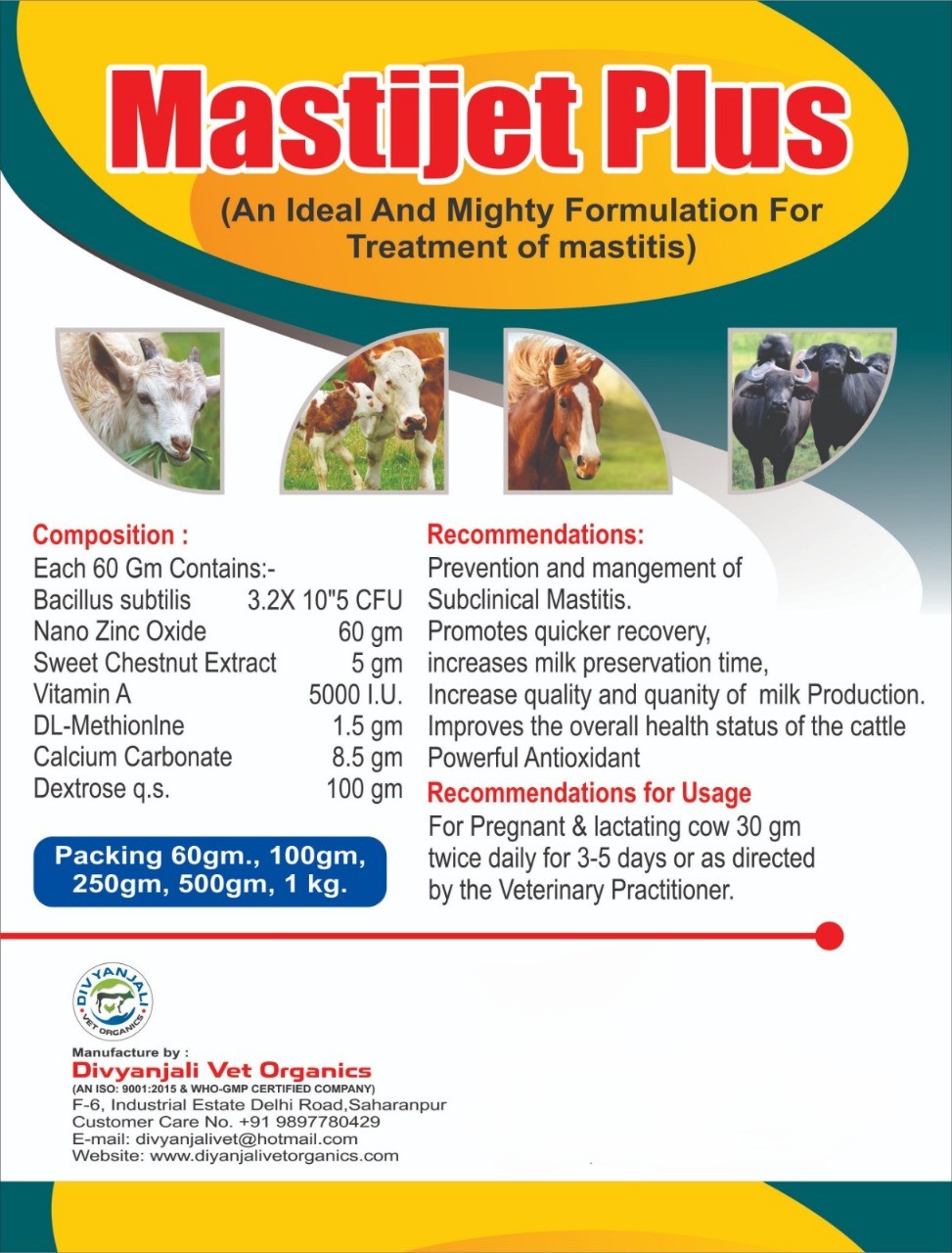 Mastijet Plus

(An Ideal And Mighty Formulation For Treatment of mastitis)

Composition :
Each 60 Gm Contains:-

| | |
|---|---|
| Bacillus subtilis | 3.2X 10"5 CFU |
| Nano Zinc Oxide | 60 gm |
| Sweet Chestnut Extract | 5 gm |
| Vitamin A | 5000 I.U. |
| DL-Methionlne | 1.5 gm |
| Calcium Carbonate | 8.5 gm |
| Dextrose q.s. | 100 gm |

Packing 60gm., 100gm, 250gm, 500gm, 1 kg.

Recommendations:
Prevention and mangement of Subclinical Mastitis.
Promotes quicker recovery, increases milk preservation time,
Increase quality and quanity of milk Production.
Improves the overall health status of the cattle
Powerful Antioxidant

Recommendations for Usage
For Pregnant & lactating cow 30 gm twice daily for 3-5 days or as directed by the Veterinary Practitioner.

DIVYANJALI VET ORGANICS

Manufacture by :
Divyanjali Vet Organics
(AN ISO: 9001:2015 & WHO-GMP CERTIFIED COMPANY)
F-6, Industrial Estate Delhi Road,Saharanpur
Customer Care No. +91 9897780429
E-mail: divyanjalivet@hotmail.com
Website: www.diyanjalivetorganics.com